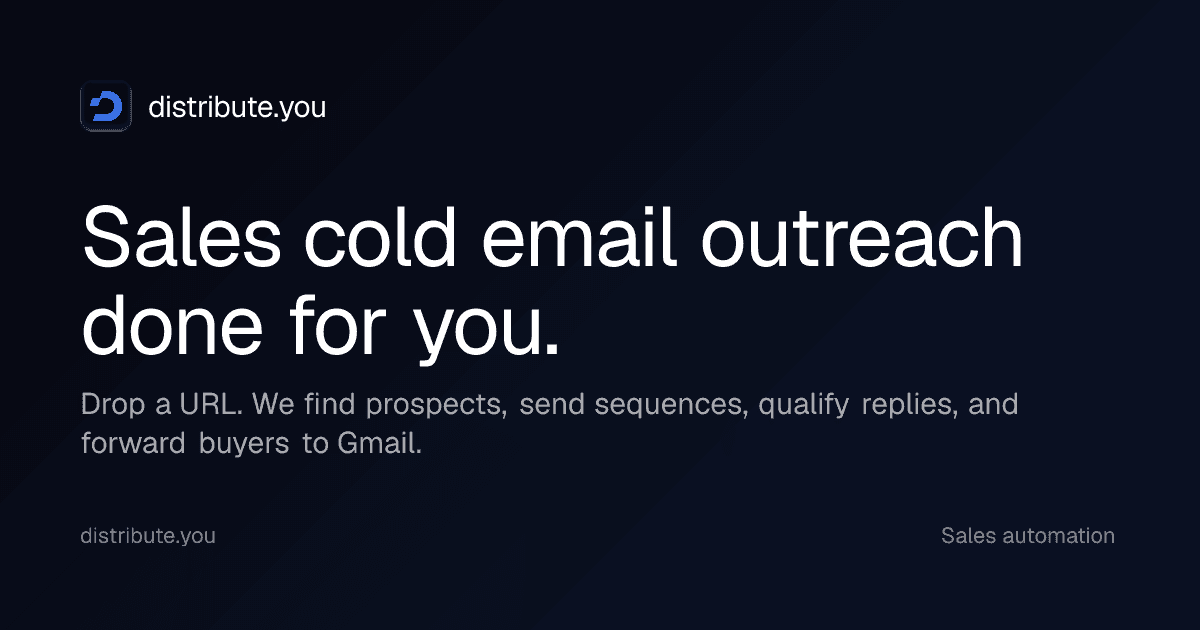 distribute.you

Sales cold email outreach done for you.

Drop a URL. We find prospects, send sequences, qualify replies, and forward buyers to Gmail.

distribute.you

Sales automation